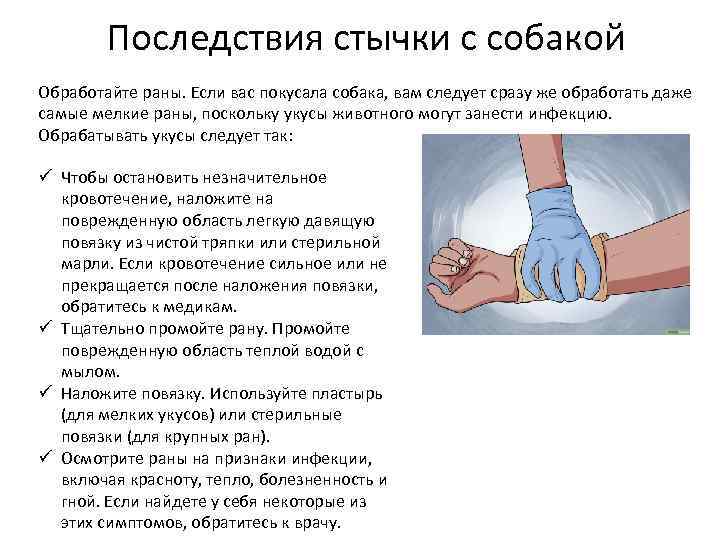 Последствия стычки с собакой

Обработайте раны. Если вас покусала собака, вам следует сразу же обработать даже самые мелкие раны, поскольку укусы животного могут занести инфекцию. Обрабатывать укусы следует так:

✓ Чтобы остановить незначительное кровотечение, наложите на поврежденную область легкую давящую повязку из чистой тряпки или стерильной марли. Если кровотечение сильное или не прекращается после наложения повязки, обратитесь к медикам.
✓ Тщательно промойте рану. Промойте поврежденную область теплой водой с мылом.
✓ Наложите повязку. Используйте пластырь (для мелких укусов) или стерильные повязки (для крупных ран).
✓ Осмотрите раны на признаки инфекции, включая красноту, тепло, болезненность и гной. Если найдете у себя некоторые из этих симптомов, обратитесь к врачу.